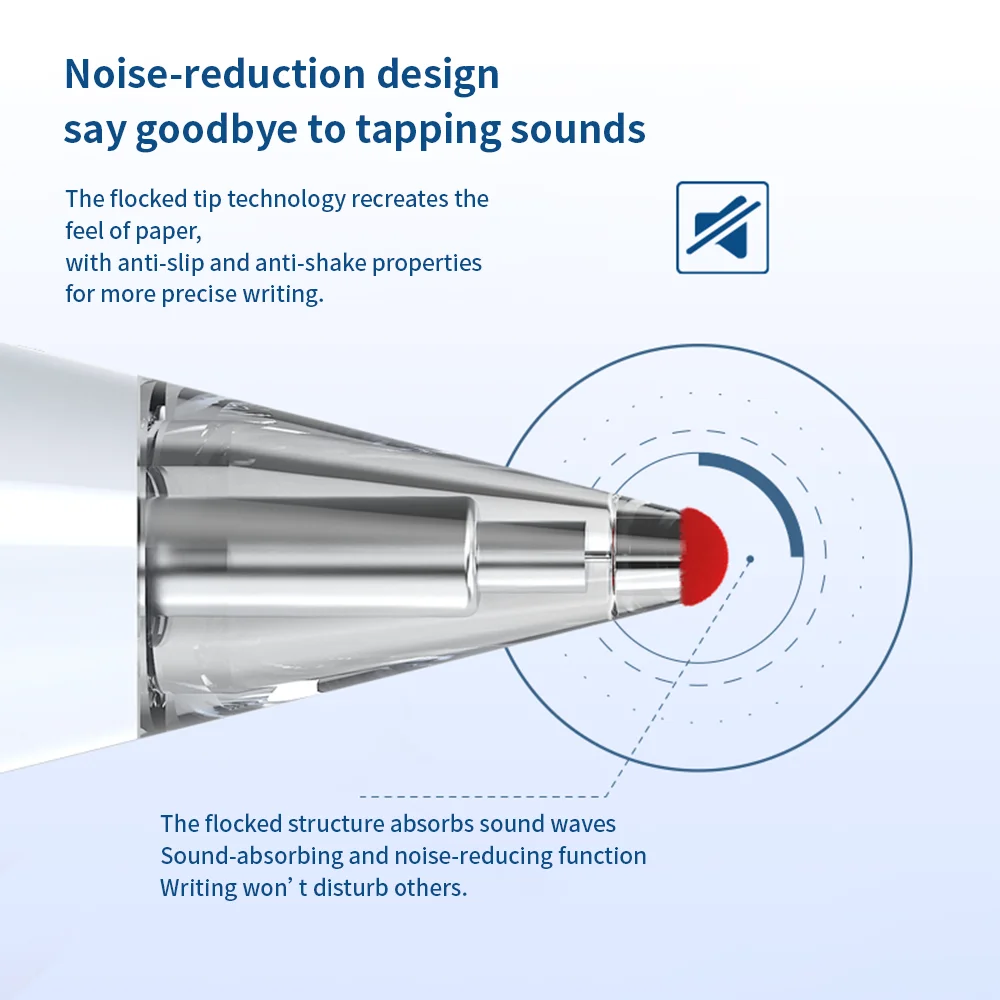 Noise-reduction design
say goodbye to tapping sounds

The flocked tip technology recreates the feel of paper,
with anti-slip and anti-shake properties for more precise writing.

The flocked structure absorbs sound waves
Sound-absorbing and noise-reducing function
Writing won’ t disturb others.